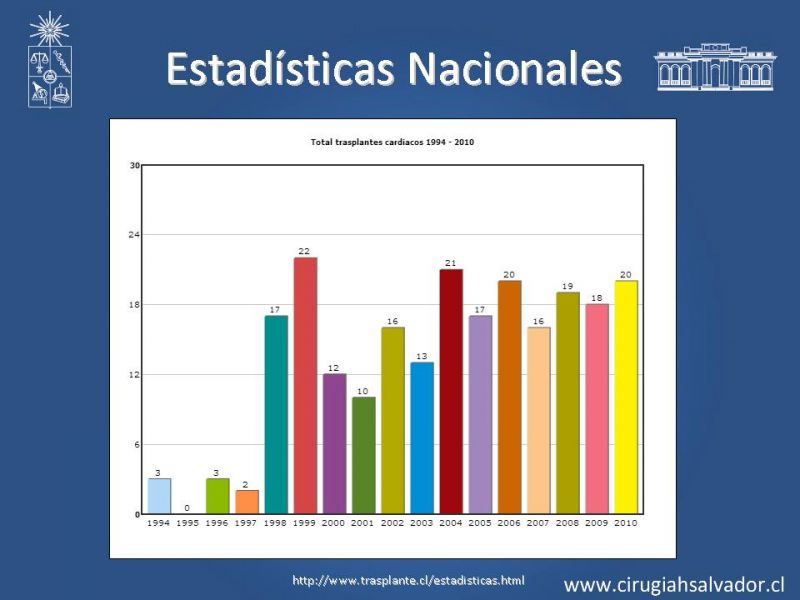 Estadísticas Nacionales

Total trasplantes cardiacos 1994 - 2010

30
24
18
12
6
0

3
0
3
2
17
22
12
10
16
13
21
17
20
16
19
18
20

1994 1995 1996 1997 1998 1999 2000 2001 2002 2003 2004 2005 2006 2007 2008 2009 2010

http://www.trasplante.cl/estadisticas.html

www.cirugiahsalvador.cl